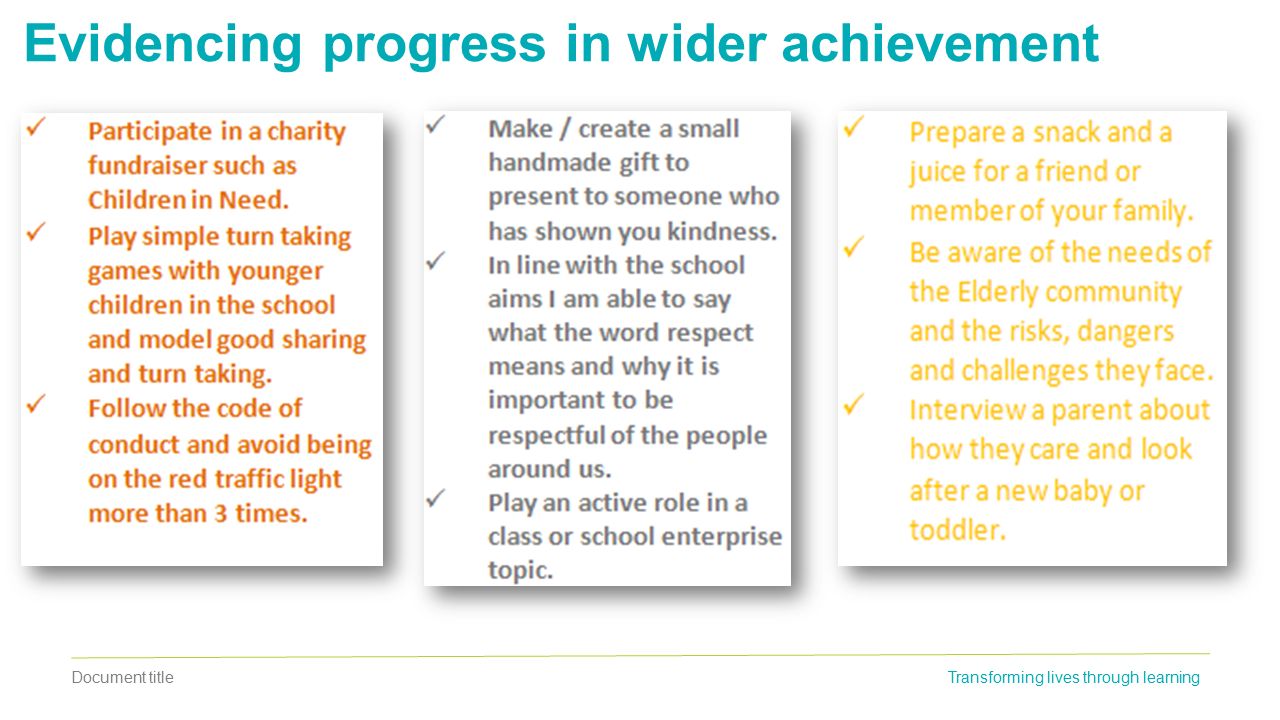 Evidencing progress in wider achievement

✓ Participate in a charity fundraiser such as Children in Need.
✓ Play simple turn taking games with younger children in the school and model good sharing and turn taking.
✓ Follow the code of conduct and avoid being on the red traffic light more than 3 times.

✓ Make / create a small handmade gift to present to someone who has shown you kindness.
✓ In line with the school aims I am able to say what the word respect means and why it is important to be respectful of the people around us.
✓ Play an active role in a class or school enterprise topic.

✓ Prepare a snack and a juice for a friend or member of your family.
✓ Be aware of the needs of the Elderly community and the risks, dangers and challenges they face.
✓ Interview a parent about how they care and look after a new baby or toddler.

Document title

Transforming lives through learning